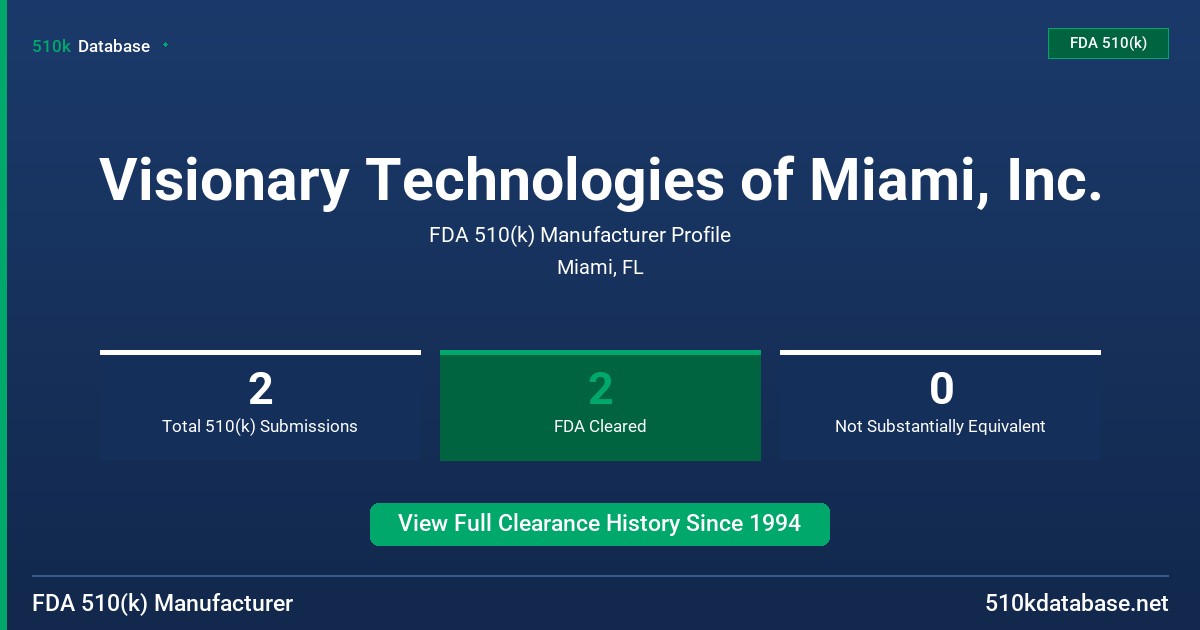 510k Database

FDA 510(k)

Visionary Technologies of Miami, Inc.

FDA 510(k) Manufacturer Profile

Miami, FL

2
Total 510(k) Submissions

2
FDA Cleared

0
Not Substantially Equivalent

View Full Clearance History Since 1994

FDA 510(k) Manufacturer

510kdatabase.net